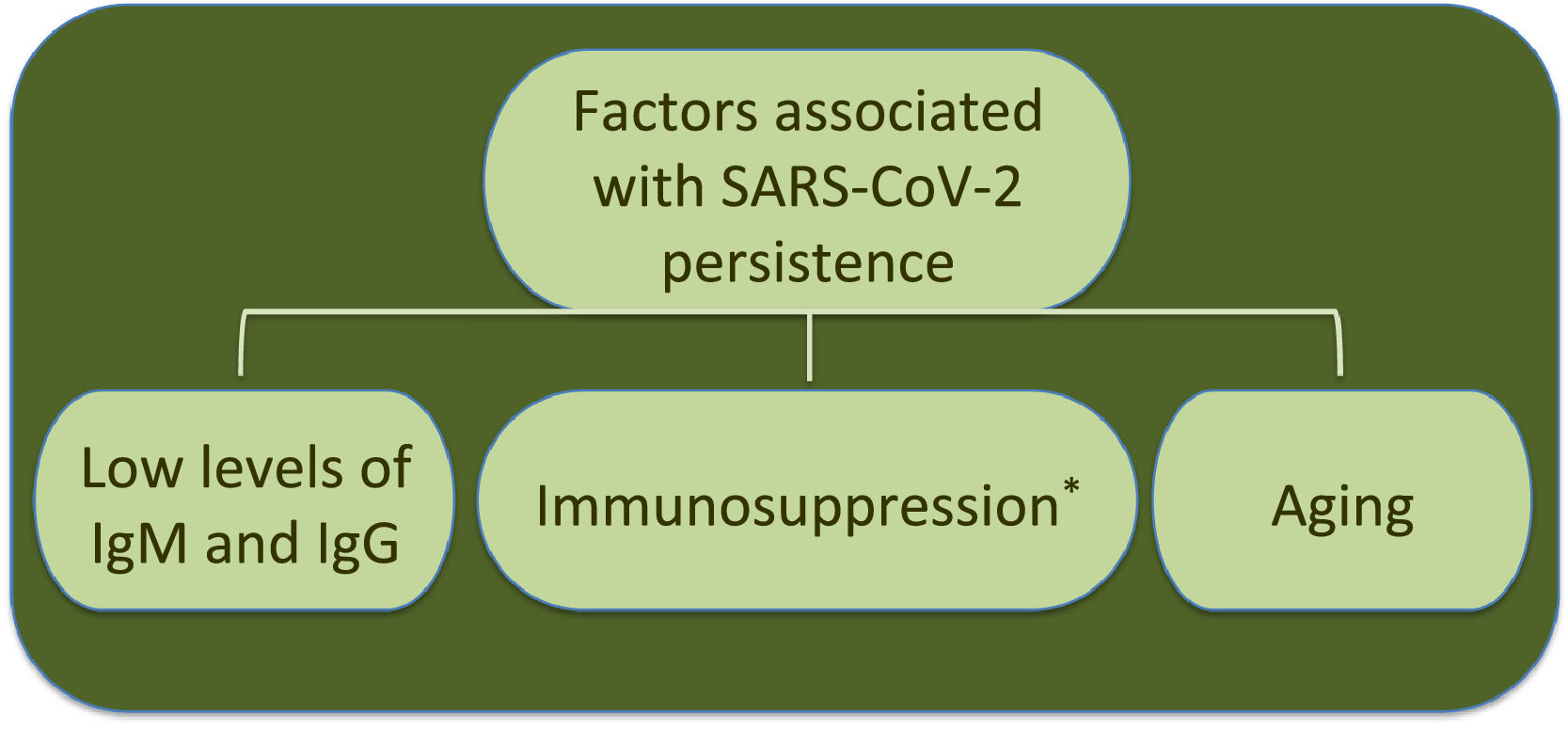 Factors associated with SARS-CoV-2 persistence

Low levels of IgM and IgG

Immunosuppression*

Aging